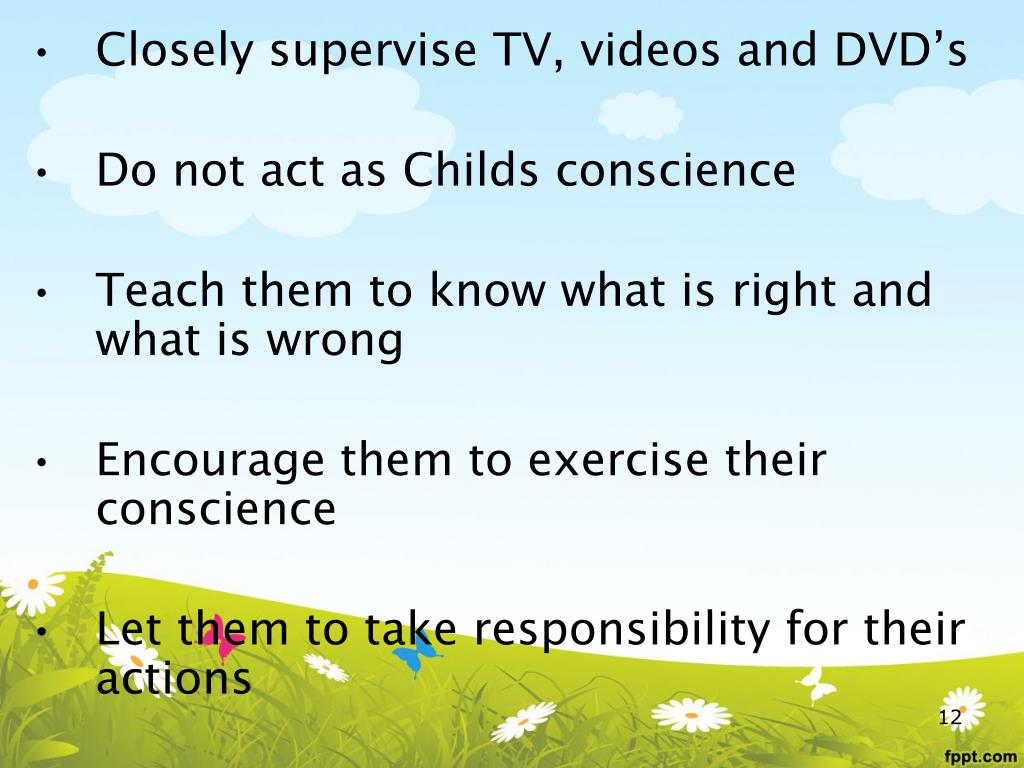 • Closely supervise TV, videos and DVD’s

• Do not act as Childs conscience

• Teach them to know what is right and what is wrong

• Encourage them to exercise their conscience

• Let them to take responsibility for their actions

12

fppt.com